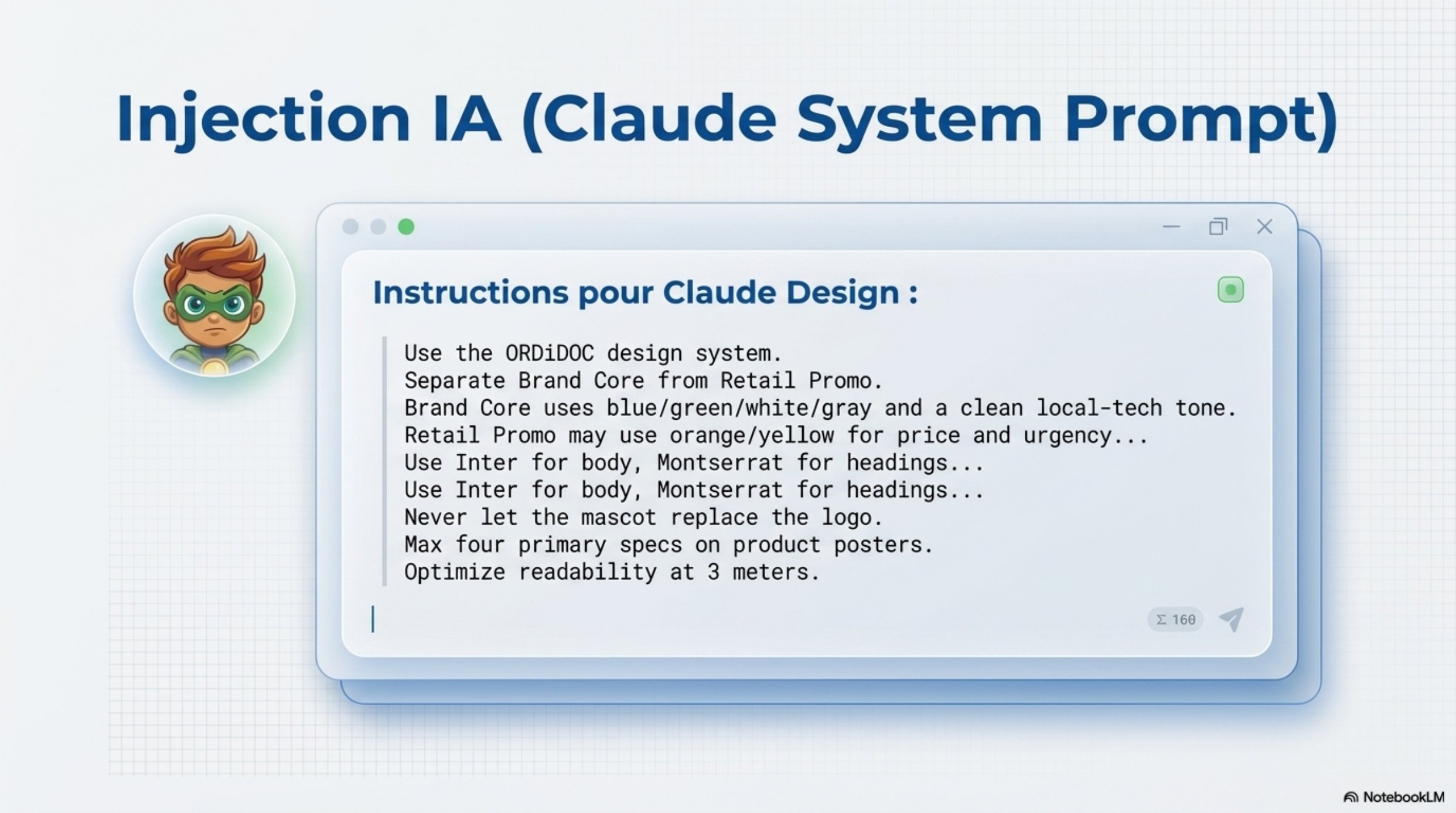 Injection IA (Claude System Prompt)

Instructions pour Claude Design :

Use the ORDiDOC design system.
Separate Brand Core from Retail Promo.
Brand Core uses blue/green/white/gray and a clean local-tech tone.
Retail Promo may use orange/yellow for price and urgency...
Use Inter for body, Montserrat for headings...
Use Inter for body, Montserrat for headings...
Never let the mascot replace the logo.
Max four primary specs on product posters.
Optimize readability at 3 meters.

Σ 160

NotebookLM